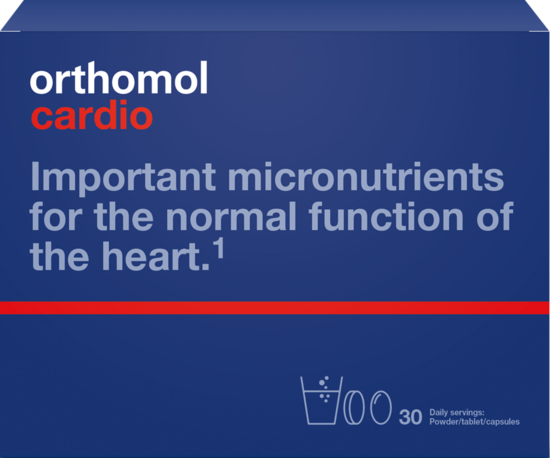 orthomol
cardio

Important micronutrients for the normal function of the heart.$^1$

30 Daily servings: Powder/tablet/capsules